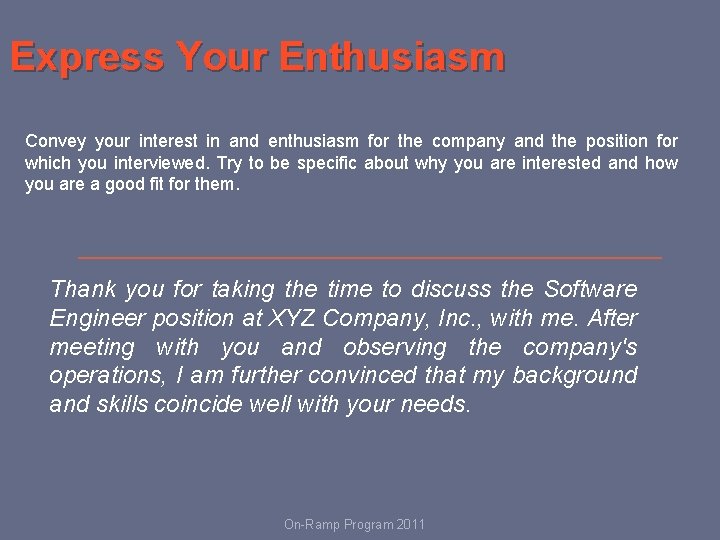 Express Your Enthusiasm

Convey your interest in and enthusiasm for the company and the position for which you interviewed. Try to be specific about why you are interested and how you are a good fit for them.

Thank you for taking the time to discuss the Software Engineer position at XYZ Company, Inc., with me. After meeting with you and observing the company's operations, I am further convinced that my background and skills coincide well with your needs.

On-Ramp Program 2011